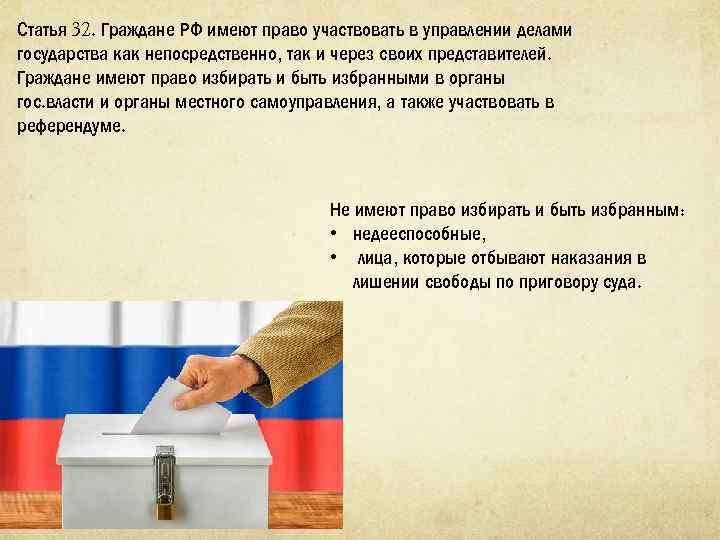 Статья 32. Граждане РФ имеют право участвовать в управлении делами государства как непосредственно, так и через своих представителей. Граждане имеют право избирать и быть избранными в органы гос.власти и органы местного самоуправления, а также участвовать в референдуме.

Не имеют право избирать и быть избранным:
• недееспособные,
• лица, которые отбывают наказания в лишении свободы по приговору суда.